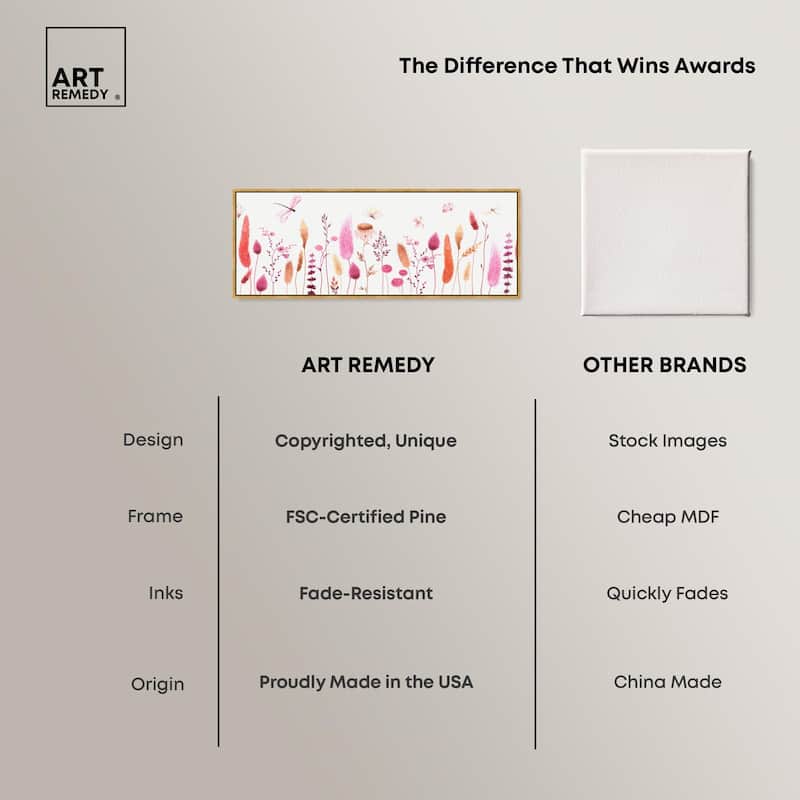 ART REMEDY ®

The Difference That Wins Awards

| | ART REMEDY | OTHER BRANDS |
|---|---|---|
| Design | Copyrighted, Unique | Stock Images |
| Frame | FSC-Certified Pine | Cheap MDF |
| Inks | Fade-Resistant | Quickly Fades |
| Origin | Proudly Made in the USA | China Made |